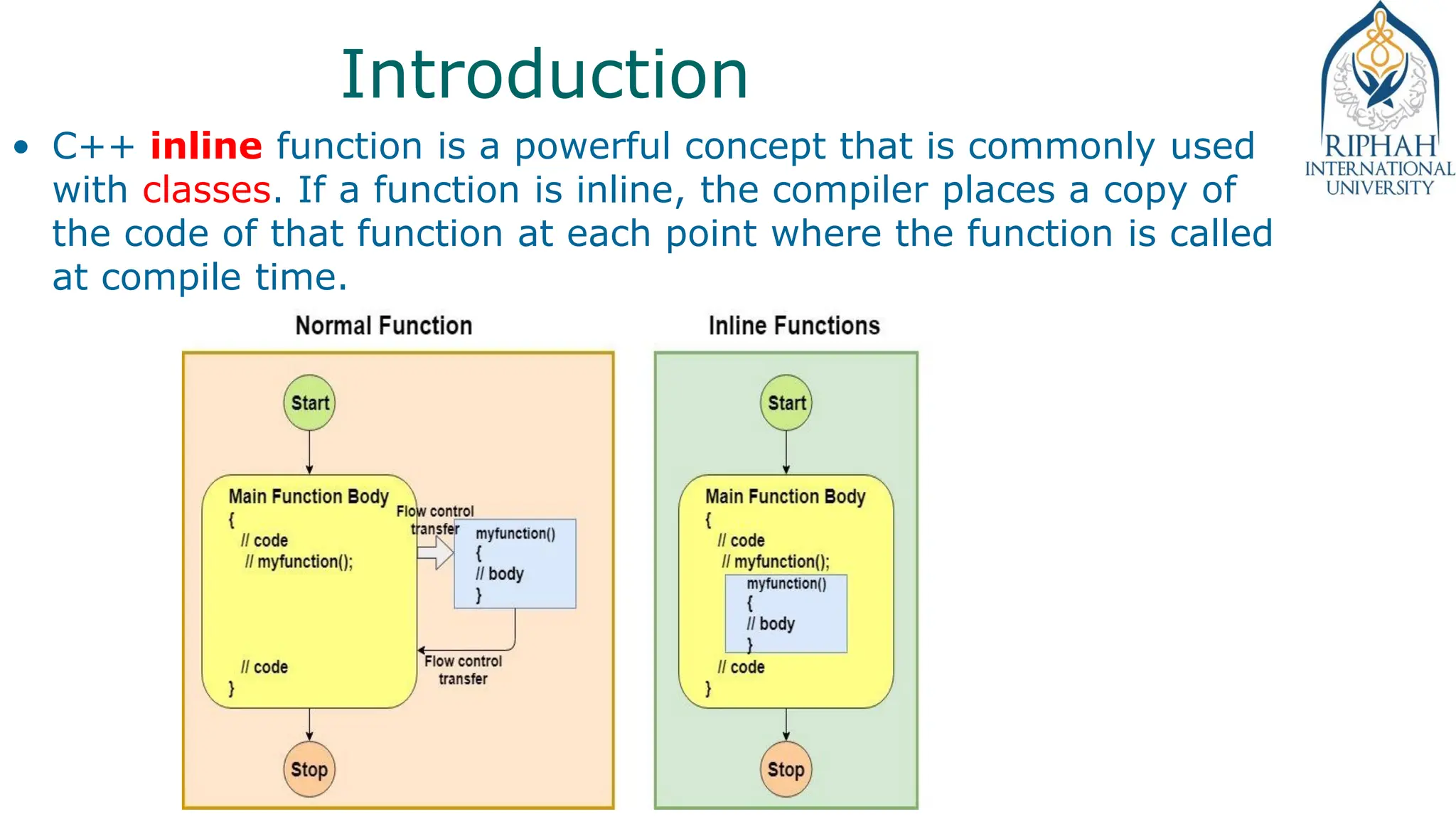 Introduction

RIPHAH
INTERNATIONAL
UNIVERSITY

• C++ inline function is a powerful concept that is commonly used with classes. If a function is inline, the compiler places a copy of the code of that function at each point where the function is called at compile time.

Normal Function

Start

Main Function Body
{
// code
// myfunction();

// code
}

Flow control transfer

myfunction()
{
// body
}

Flow control transfer

Stop

Inline Functions

Start

Main Function Body
{
// code
// myfunction();
myfunction()
{
// body
}
// code
}

Stop